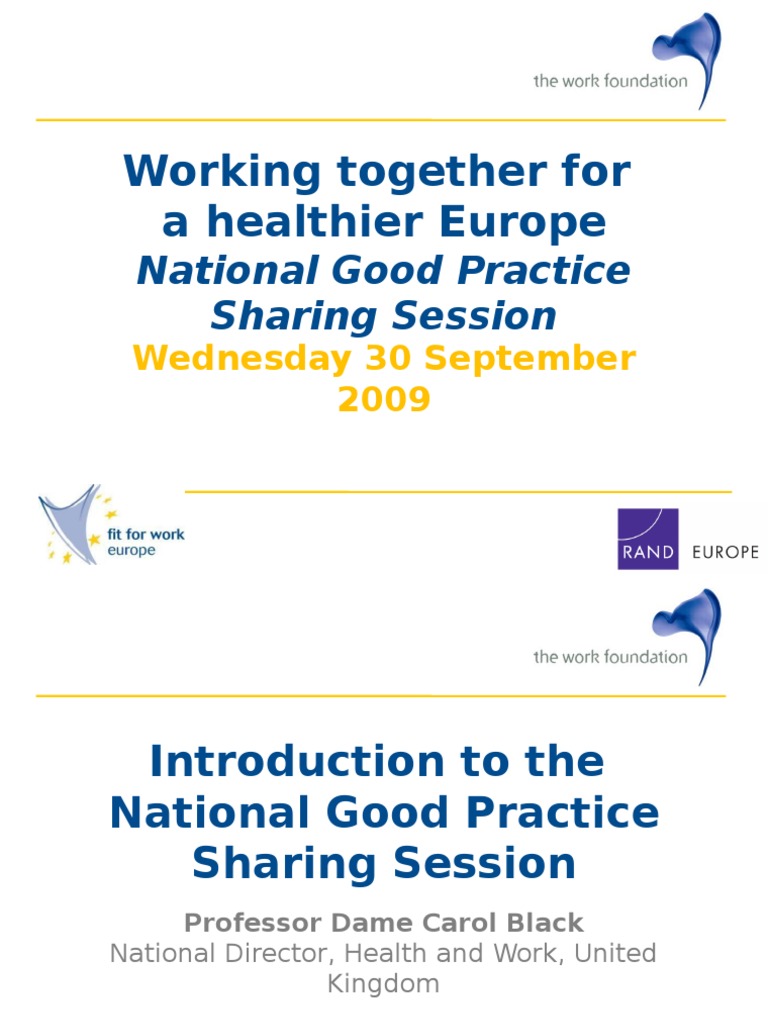 the work foundation

Working together for a healthier Europe
National Good Practice Sharing Session
Wednesday 30 September 2009

fit for work europe

RAND EUROPE

the work foundation

Introduction to the National Good Practice Sharing Session

Professor Dame Carol Black
National Director, Health and Work, United Kingdom